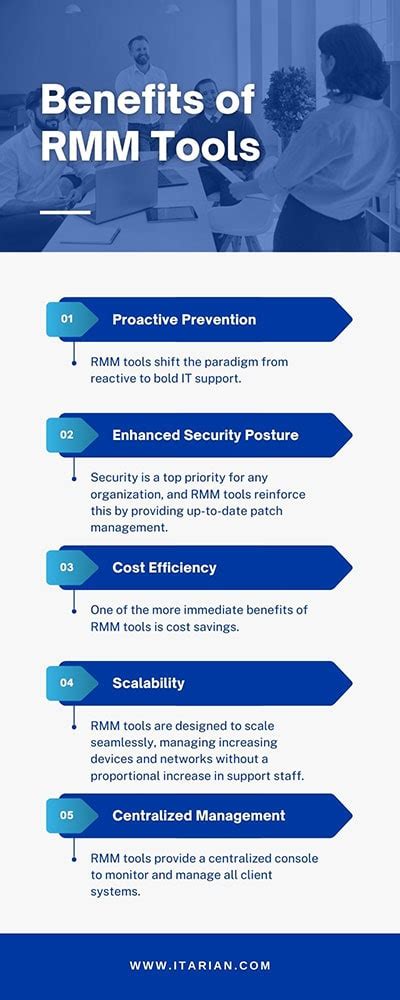 Benefits of RMM Tools

01 Proactive Prevention

RMM tools shift the paradigm from reactive to bold IT support.

02 Enhanced Security Posture

Security is a top priority for any organization, and RMM tools reinforce this by providing up-to-date patch management.

03 Cost Efficiency

One of the more immediate benefits of RMM tools is cost savings.

04 Scalability

RMM tools are designed to scale seamlessly, managing increasing devices and networks without a proportional increase in support staff.

05 Centralized Management

RMM tools provide a centralized console to monitor and manage all client systems.

WWW.ITARIAN.COM